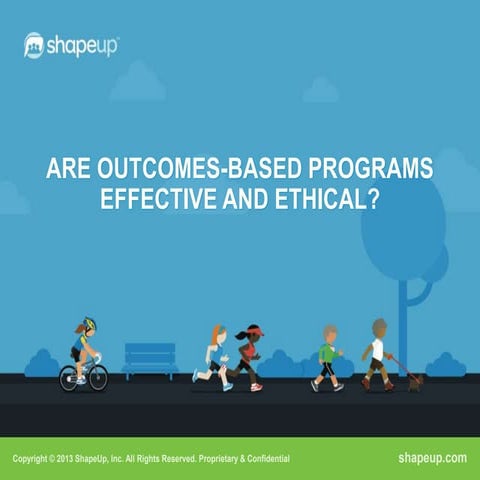 shapeup™

ARE OUTCOMES-BASED PROGRAMS EFFECTIVE AND ETHICAL?

Copyright © 2013 ShapeUp, Inc. All Rights Reserved. Proprietary & Confidential

shapeup.com